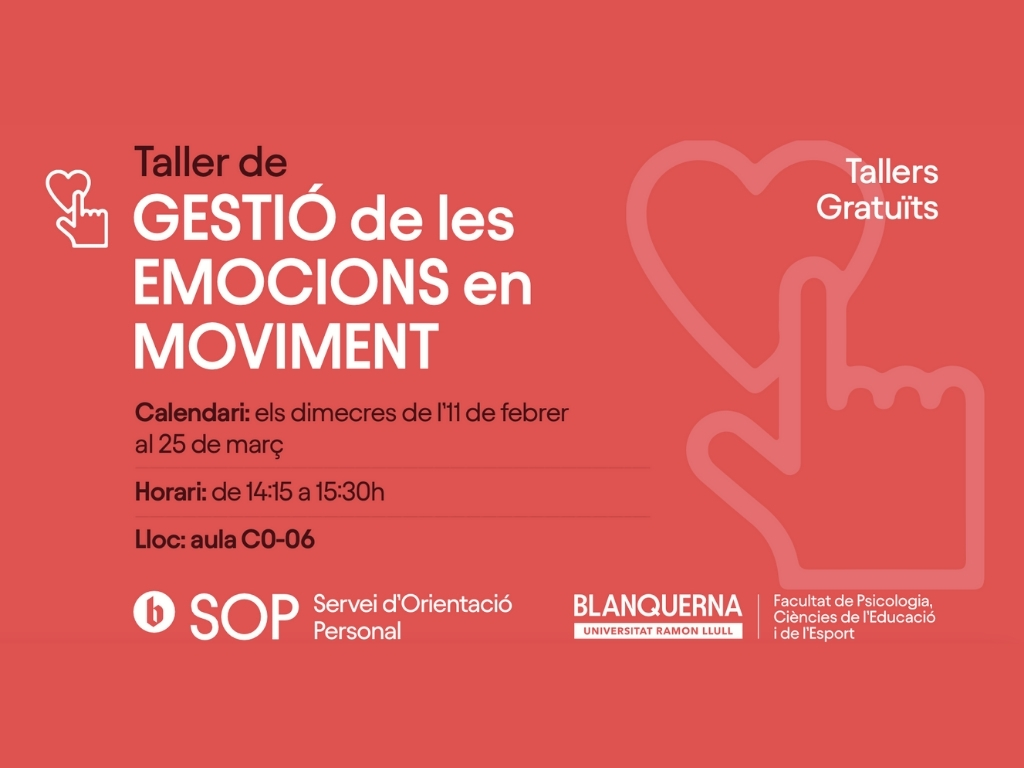 Taller de
GESTIÓ de les EMOCIONS en MOVIMENT

Tallers Gratuïts

Calendari: els dimecres de l'11 de febrer al 25 de març

Horari: de 14:15 a 15:30h

Lloc: aula C0-06

b SOP Servei d'Orientació Personal

BLANQUERNA
UNIVERSITAT RAMON LLULL

Facultat de Psicologia, Ciències de l'Educació i de l'Esport